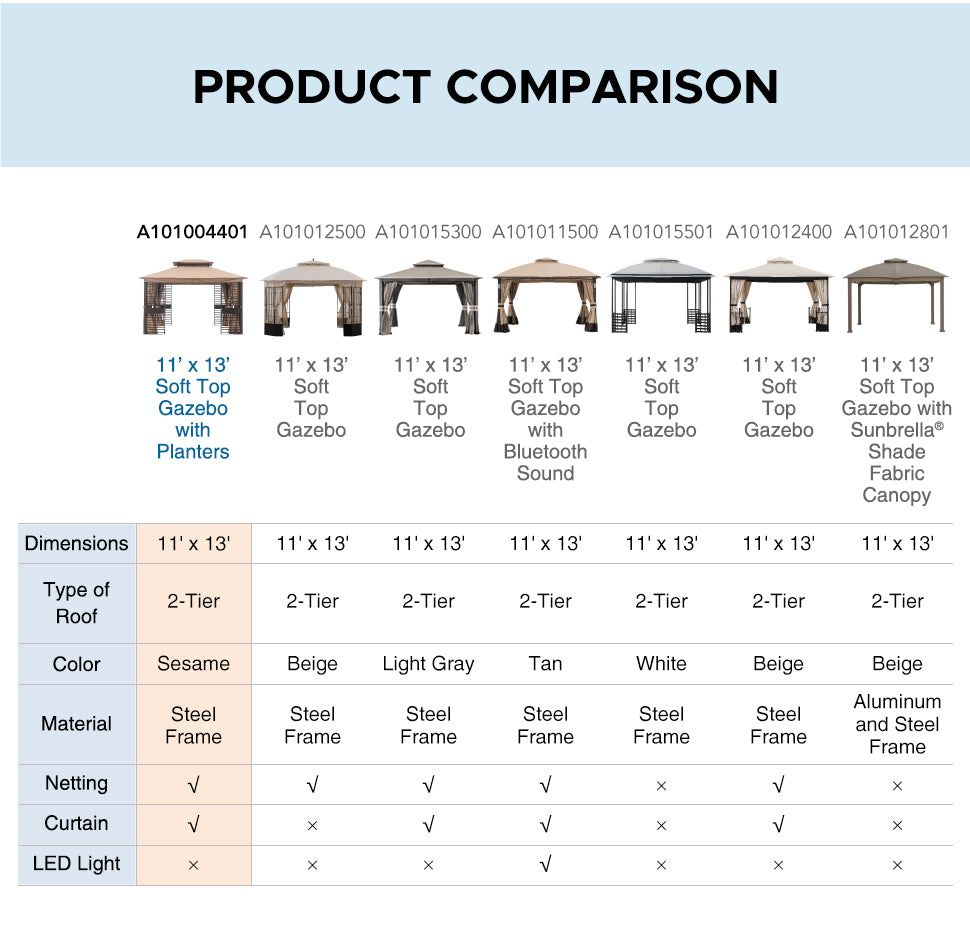 PRODUCT COMPARISON

| | A101004401 | A101012500 | A101015300 | A101011500 | A101015501 | A101012400 | A101012801 |
|---|---|---|---|---|---|---|---|
| | 11' x 13' Soft Top Gazebo with Planters | 11' x 13' Soft Top Gazebo | 11' x 13' Soft Top Gazebo | 11' x 13' Soft Top Gazebo with Bluetooth Sound | 11' x 13' Soft Top Gazebo | 11' x 13' Soft Top Gazebo | 11' x 13' Soft Top Gazebo with Sunbrella® Shade Fabric Canopy |
| Dimensions | 11' x 13' | 11' x 13' | 11' x 13' | 11' x 13' | 11' x 13' | 11' x 13' | 11' x 13' |
| Type of Roof | 2-Tier | 2-Tier | 2-Tier | 2-Tier | 2-Tier | 2-Tier | 2-Tier |
| Color | Sesame | Beige | Light Gray | Tan | White | Beige | Beige |
| Material | Steel Frame | Steel Frame | Steel Frame | Steel Frame | Steel Frame | Steel Frame | Aluminum and Steel Frame |
| Netting | √ | √ | √ | √ | × | √ | × |
| Curtain | √ | × | √ | √ | × | √ | × |
| LED Light | × | × | × | √ | × | × | × |